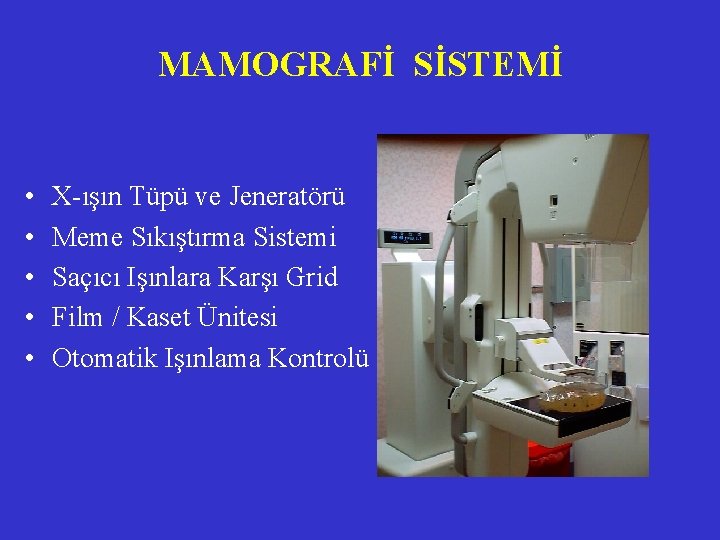 MAMOGRAFİ SİSTEMİ

• X-ışın Tüpü ve Jeneratörü
• Meme Sıkıştırma Sistemi
• Saçıcı Işınlara Karşı Grid
• Film / Kaset Ünitesi
• Otomatik Işınlama Kontrolü